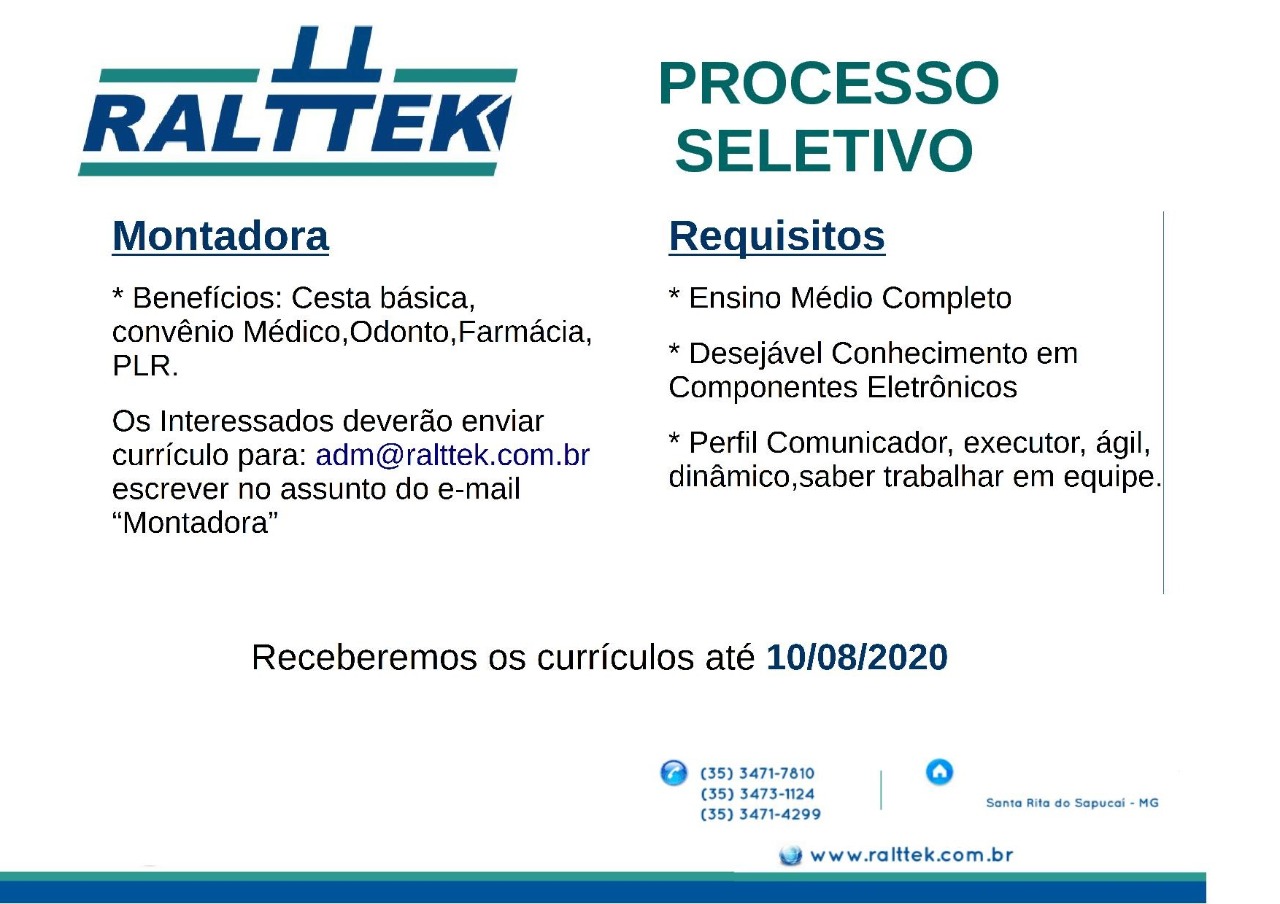 RALTTEK

PROCESSO SELETIVO

Montadora

* Benefícios: Cesta básica, convênio Médico,Odonto,Farmácia, PLR.

Os Interessados deverão enviar currículo para: adm@ralttek.com.br escrever no assunto do e-mail "Montadora"

Requisitos

* Ensino Médio Completo

* Desejável Conhecimento em Componentes Eletrônicos

* Perfil Comunicador, executor, ágil, dinâmico,saber trabalhar em equipe.

Receberemos os currículos até 10/08/2020

(35) 3471-7810
(35) 3473-1124
(35) 3471-4299

Santa Rita do Sapucaí - MG

www.ralttek.com.br